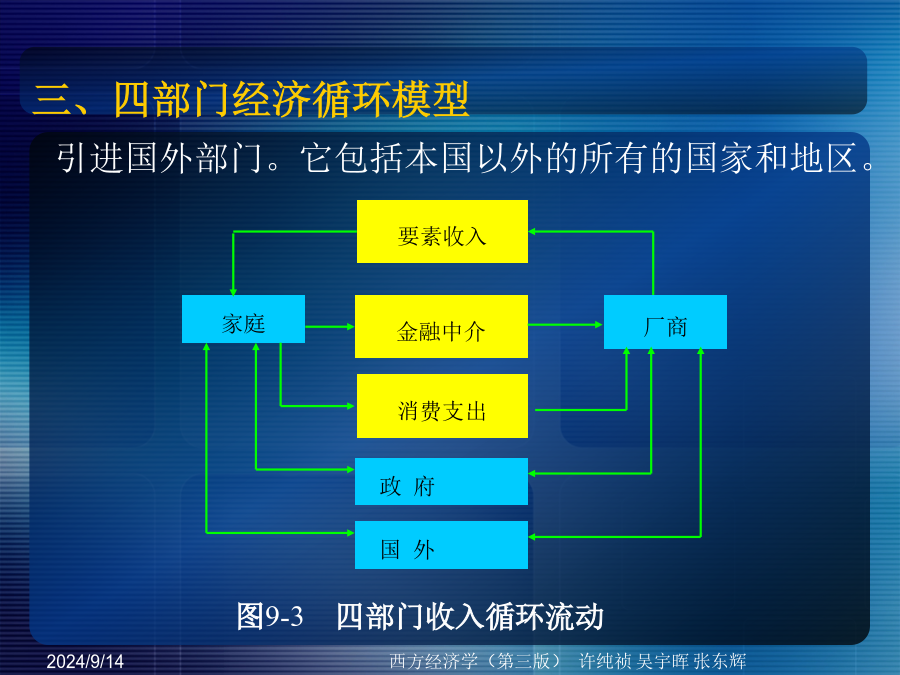 三、四部门经济循环模型

引进国外部门。它包括本国以外的所有的国家和地区。

要素收入

家庭

金融中介

厂商

消费支出

政 府

国 外

图9-3 四部门收入循环流动

2024/9/14

西方经济学（第三版） 许纯祯 吴宇晖 张东辉